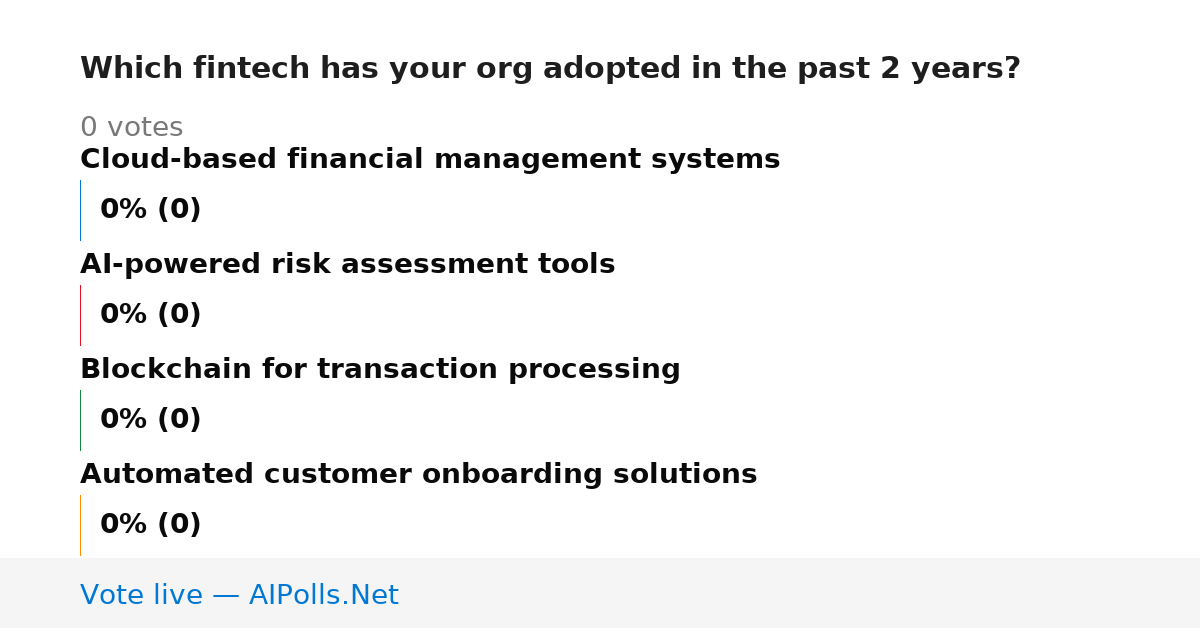 Which fintech has your org adopted in the past 2 years?

0 votes

Cloud-based financial management systems

0% (0)

AI-powered risk assessment tools

0% (0)

Blockchain for transaction processing

0% (0)

Automated customer onboarding solutions

0% (0)

Vote live — AIPolls.Net